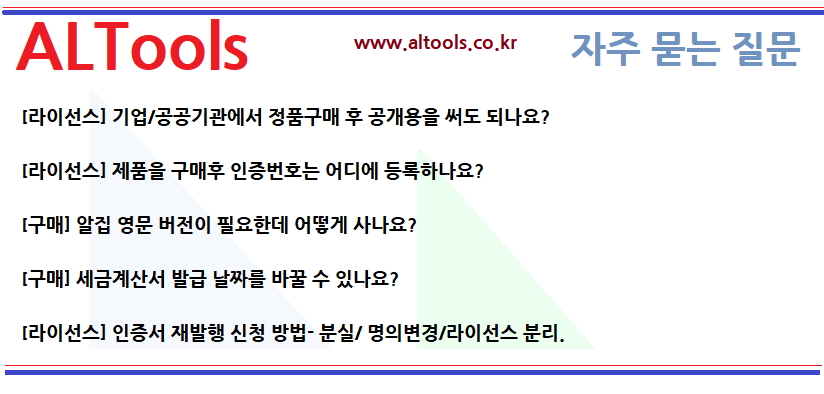 ALTools

www.altools.co.kr

자주 묻는 질문

[라이선스] 기업/공공기관에서 정품구매 후 공개용을 써도 되나요?

[라이선스] 제품을 구매후 인증번호는 어디에 등록하나요?

[구매] 알집 영문 버전이 필요한데 어떻게 사나요?

[구매] 세금계산서 발급 날짜를 바꿀 수 있나요?

[라이선스] 인증서 재발행 신청 방법- 분실/ 명의변경/라이선스 분리.